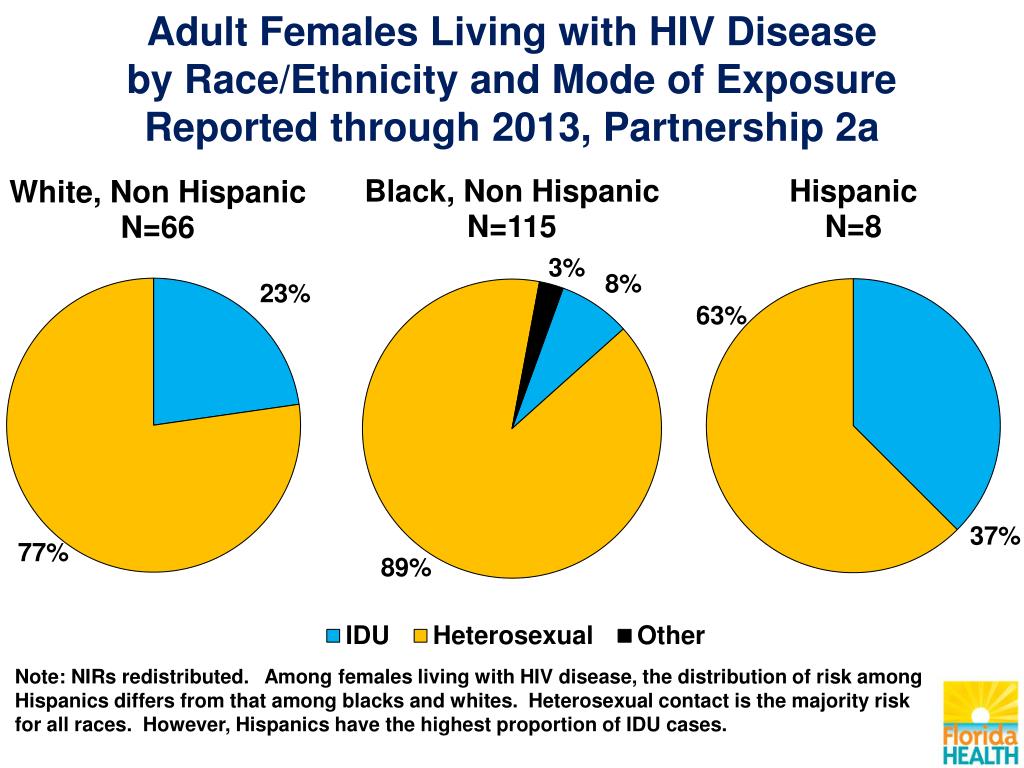 Adult Females Living with HIV Disease by Race/Ethnicity and Mode of Exposure Reported through 2013, Partnership 2a

White, Non Hispanic
N=66

23%

77%

Black, Non Hispanic
N=115

3%

8%

89%

Hispanic
N=8

63%

37%

IDU Heterosexual Other

Note: NIRs redistributed. Among females living with HIV disease, the distribution of risk among Hispanics differs from that among blacks and whites. Heterosexual contact is the majority risk for all races. However, Hispanics have the highest proportion of IDU cases.

Florida HEALTH